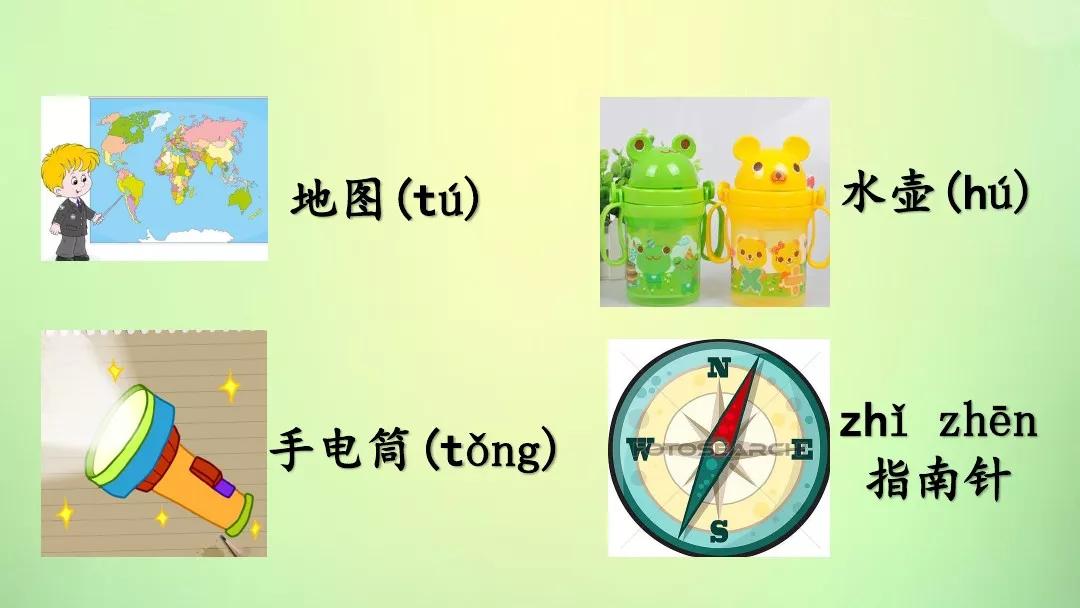 地图(tú)

水壶(hú)

手电筒(tǒng)

N
W
E
S
FOTOSEARCH

zhǐ zhēn
指南针